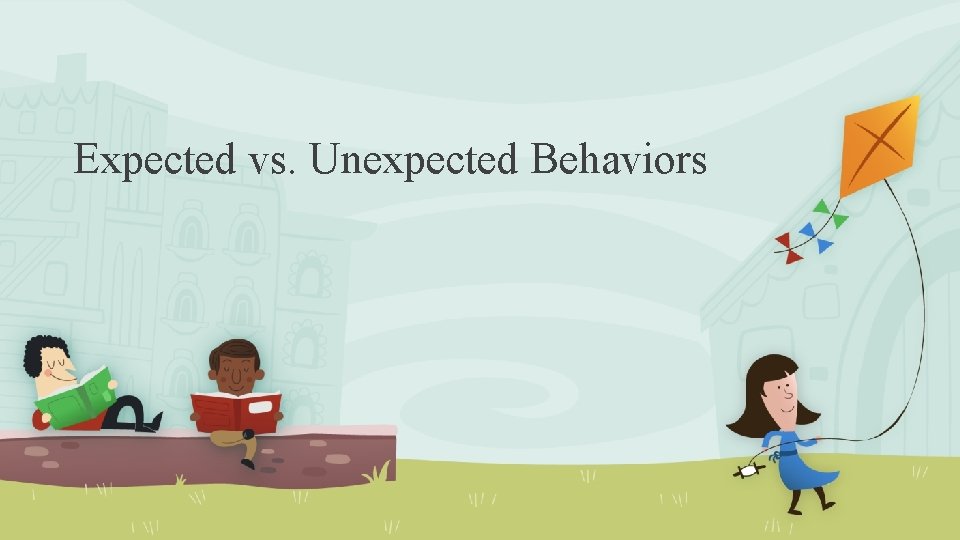 Expected vs. Unexpected Behaviors